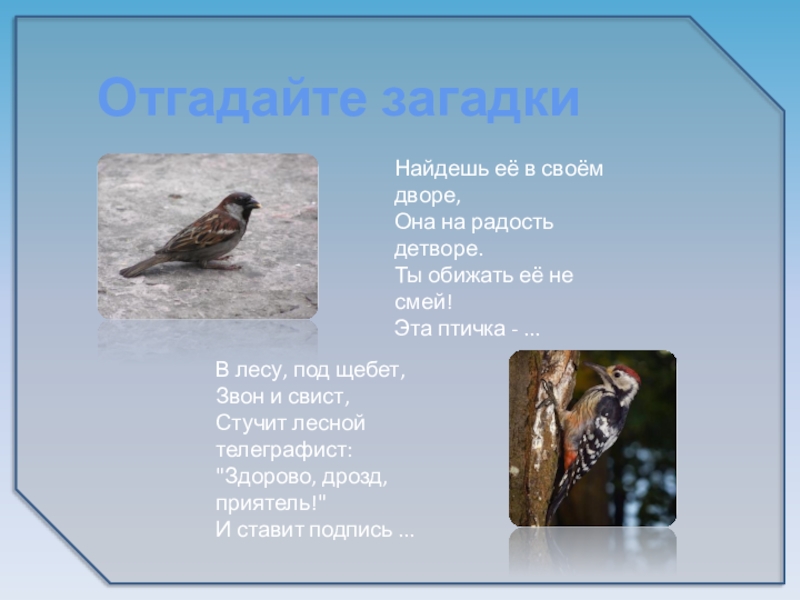 Отгадайте загадки

Найдешь её в своём дворе,
Она на радость детворе.
Ты обижать её не смей!
Эта птичка - ...

В лесу, под щебет,
Звон и свист,
Стучит лесной телеграфист:
"Здорово, дрозд, приятель!"
И ставит подпись ...